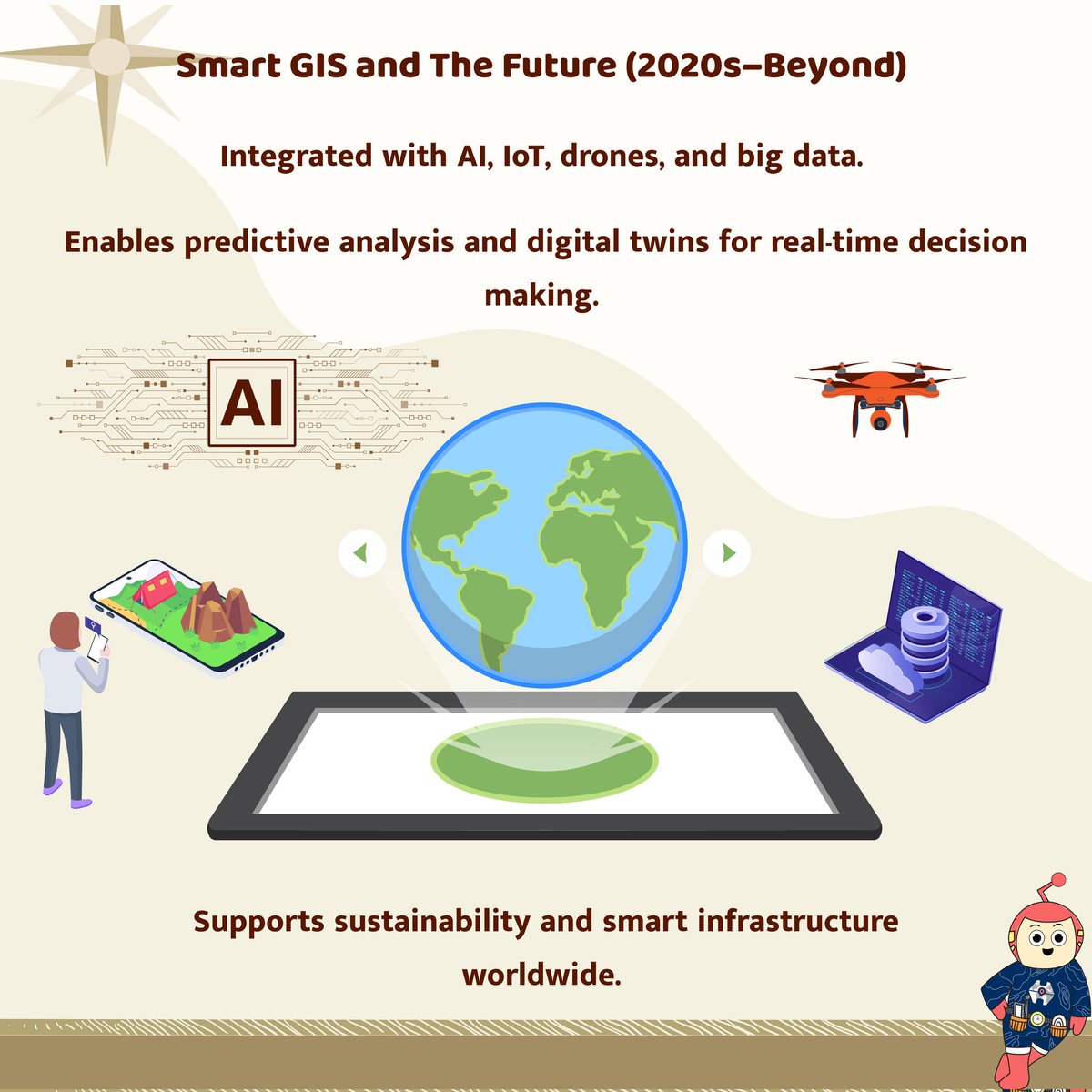 Smart GIS and The Future (2020s–Beyond)

Integrated with AI, IoT, drones, and big data.

Enables predictive analysis and digital twins for real-time decision making.

AI

Supports sustainability and smart infrastructure worldwide.